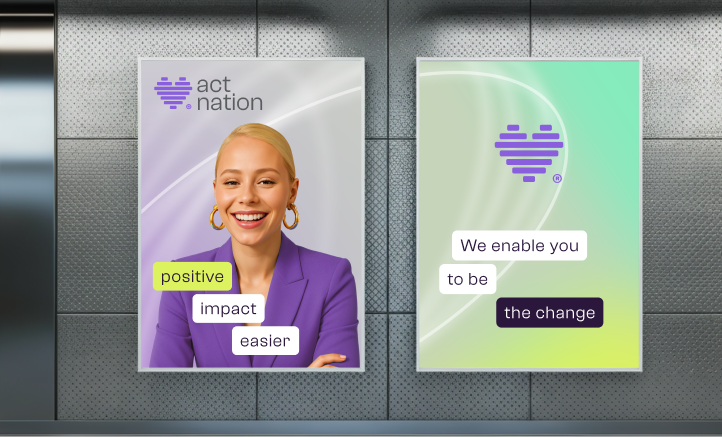 act nation

positive
impact
easier

We enable you
to be
the change